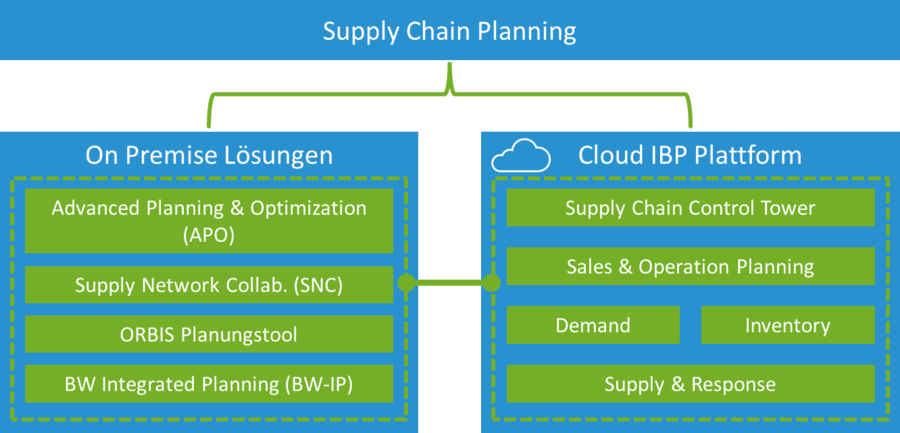 Supply Chain Planning

On Premise Lösungen

Advanced Planning & Optimization (APO)

Supply Network Collab. (SNC)

ORBIS Planungstool

BW Integrated Planning (BW-IP)

Cloud IBP Plattform

Supply Chain Control Tower

Sales & Operation Planning

Demand

Inventory

Supply & Response